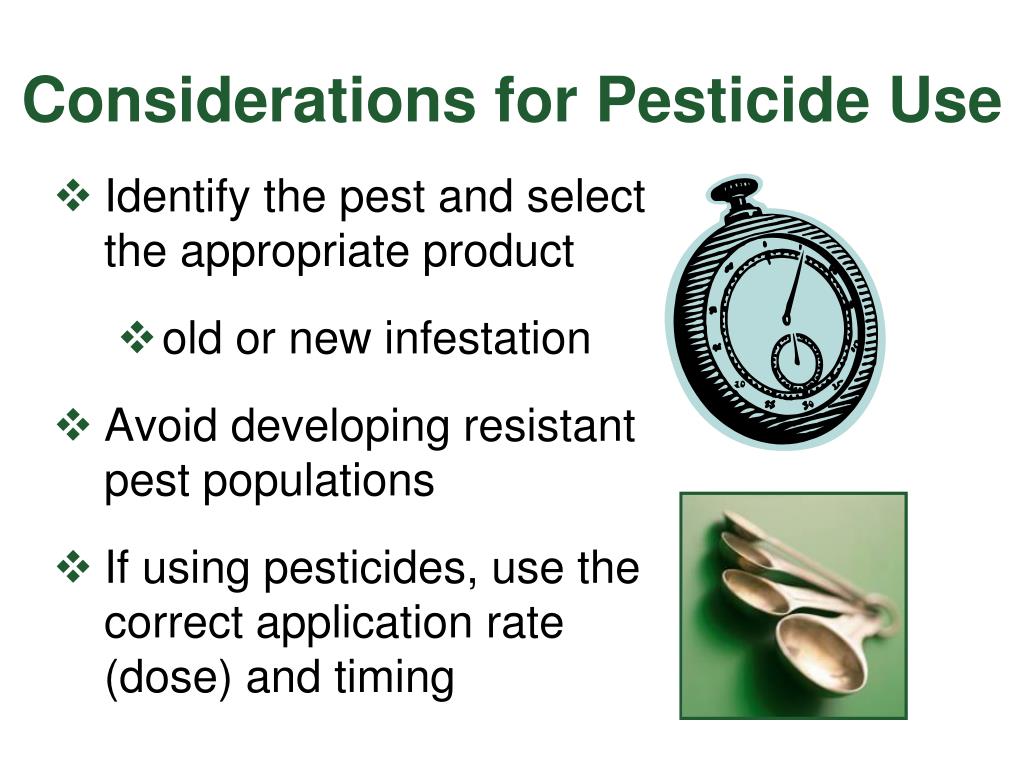 Considerations for Pesticide Use

❖ Identify the pest and select the appropriate product

❖ old or new infestation

❖ Avoid developing resistant pest populations

❖ If using pesticides, use the correct application rate (dose) and timing